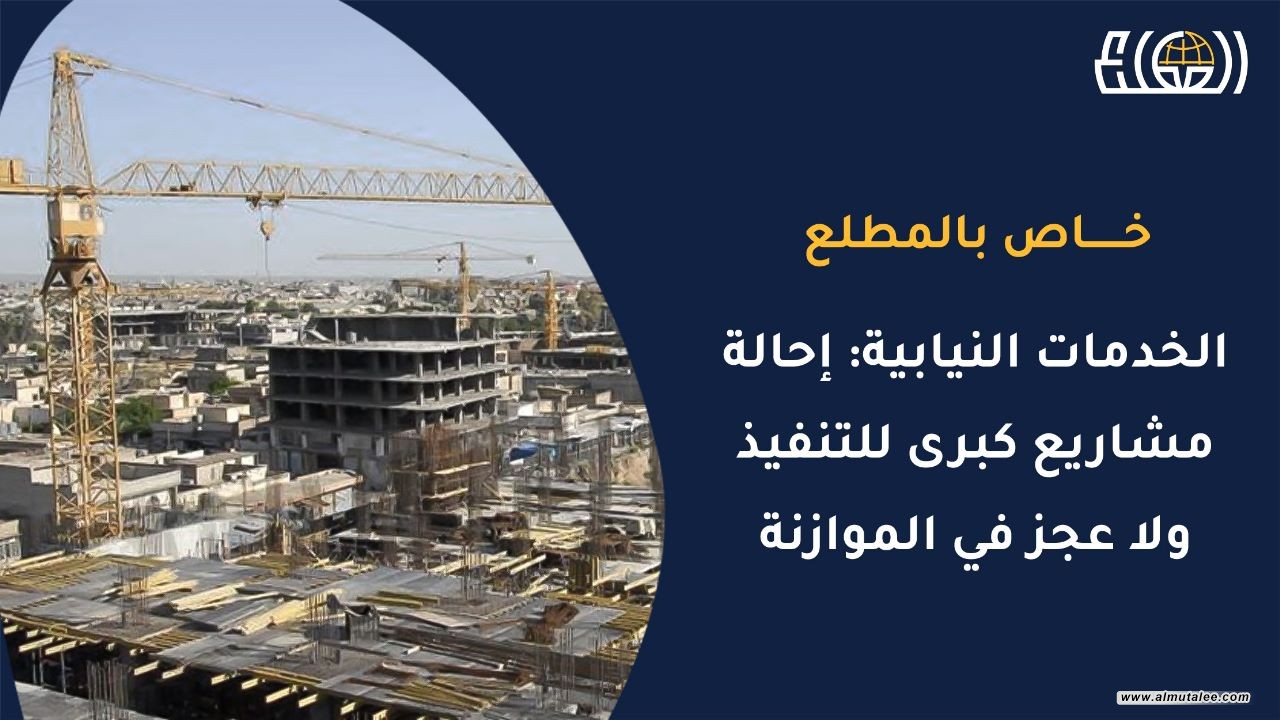 خـــاص بالمطلع

الخدمات النيابية: إحالة مشاريع كبرى للتنفيذ ولا عجز في الموازنة

www.almutalee.com